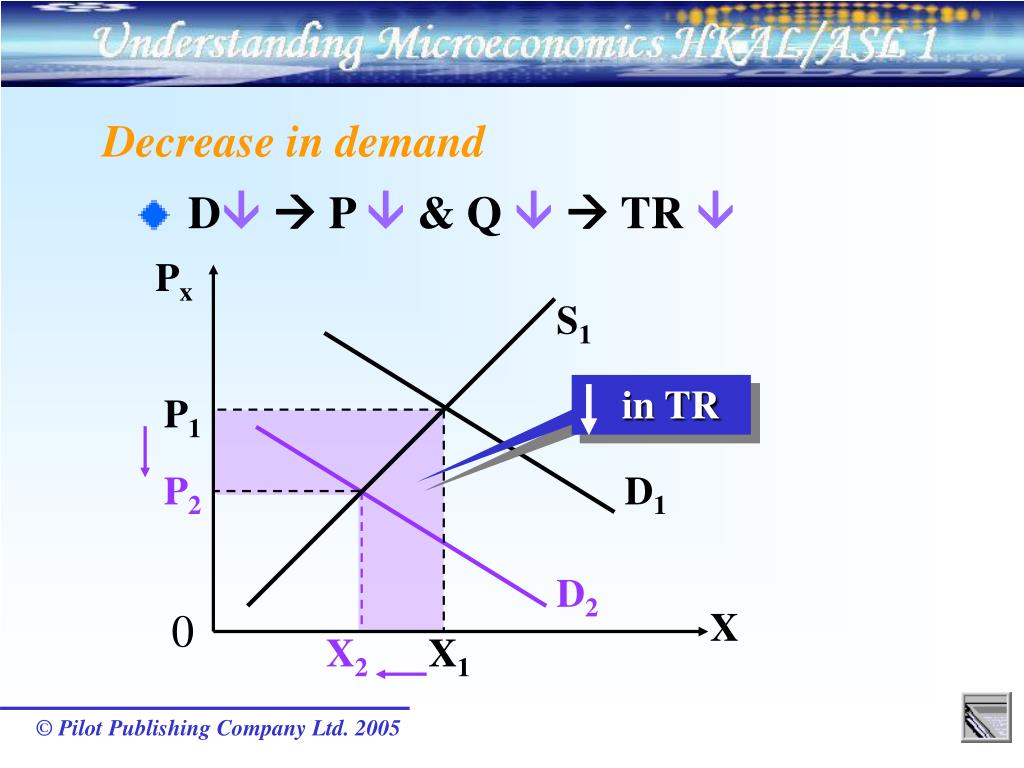 Understanding Microeconomics HKAL/ASL 1

Decrease in demand

D↓ → P ↓ & Q ↓ → TR ↓

$P_x$

$S_1$

↓ in TR

$P_1$

$P_2$

$D_1$

$D_2$

0

X

$X_2$

$X_1$

© Pilot Publishing Company Ltd. 2005